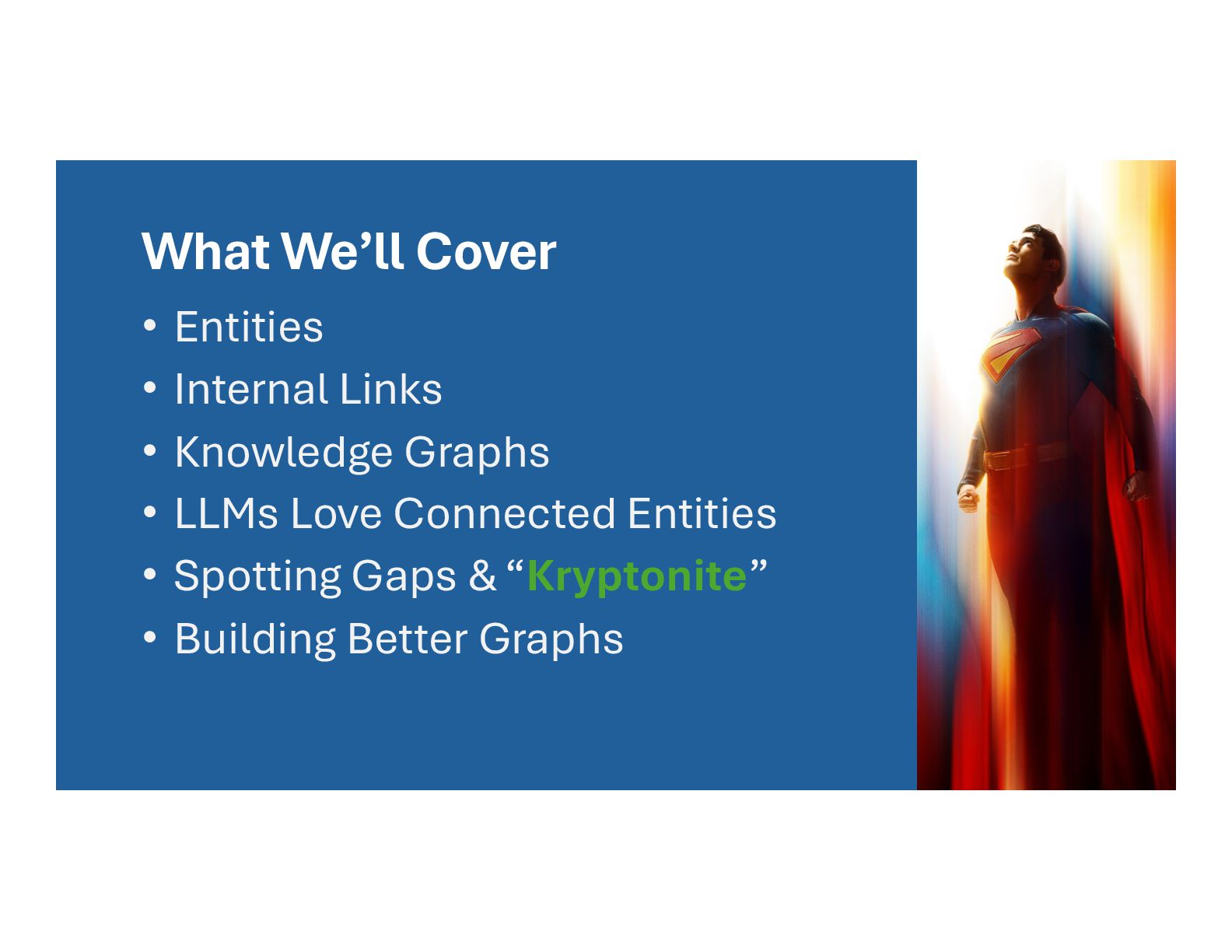 What We’ll Cover

• Entities
• Internal Links
• Knowledge Graphs
• LLMs Love Connected Entities
• Spotting Gaps & “Kryptonite”
• Building Better Graphs